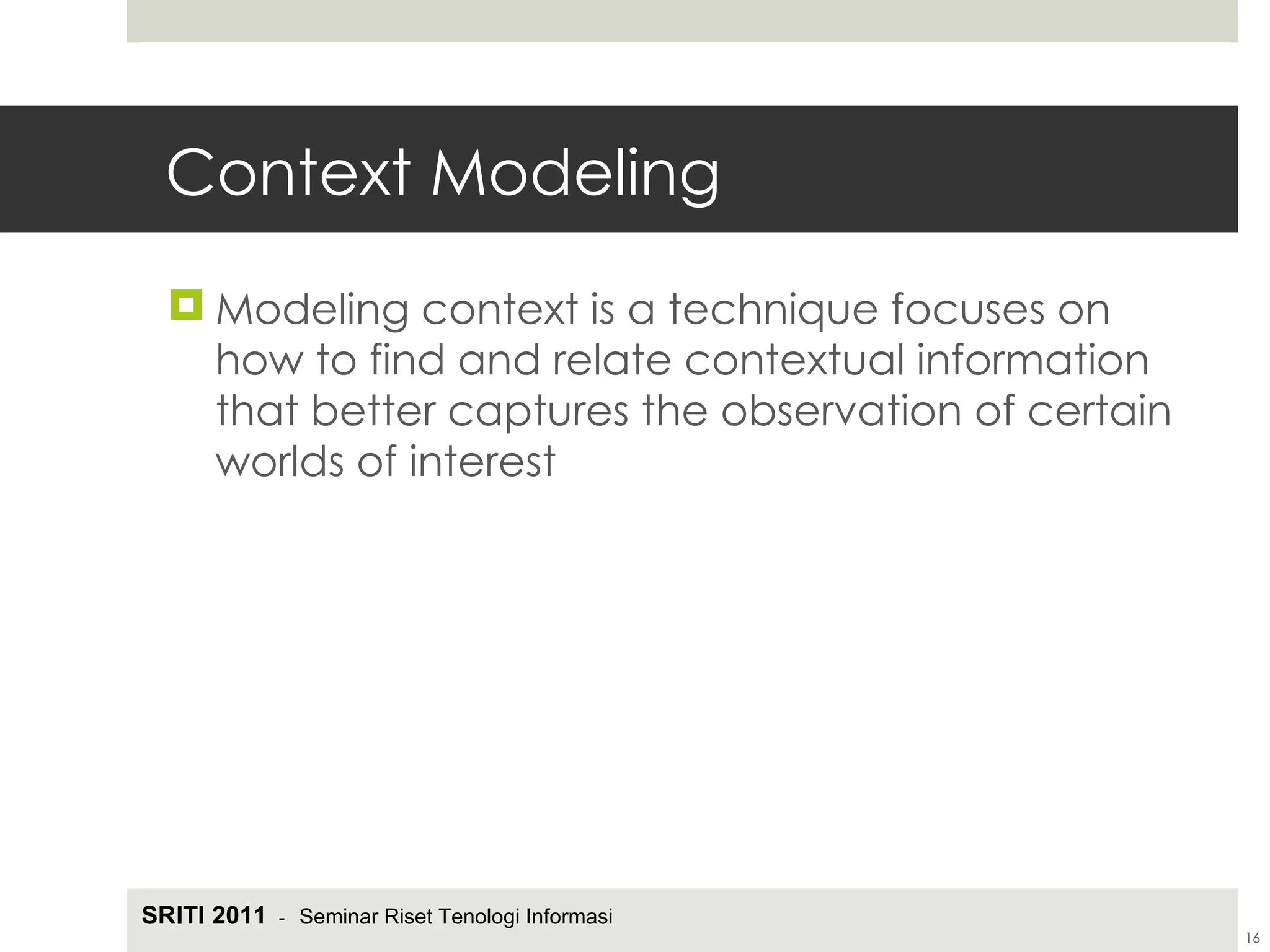 Context Modeling

Modeling context is a technique focuses on how to find and relate contextual information that better captures the observation of certain worlds of interest

SRITI 2011 - Seminar Riset Tenologi Informasi

16